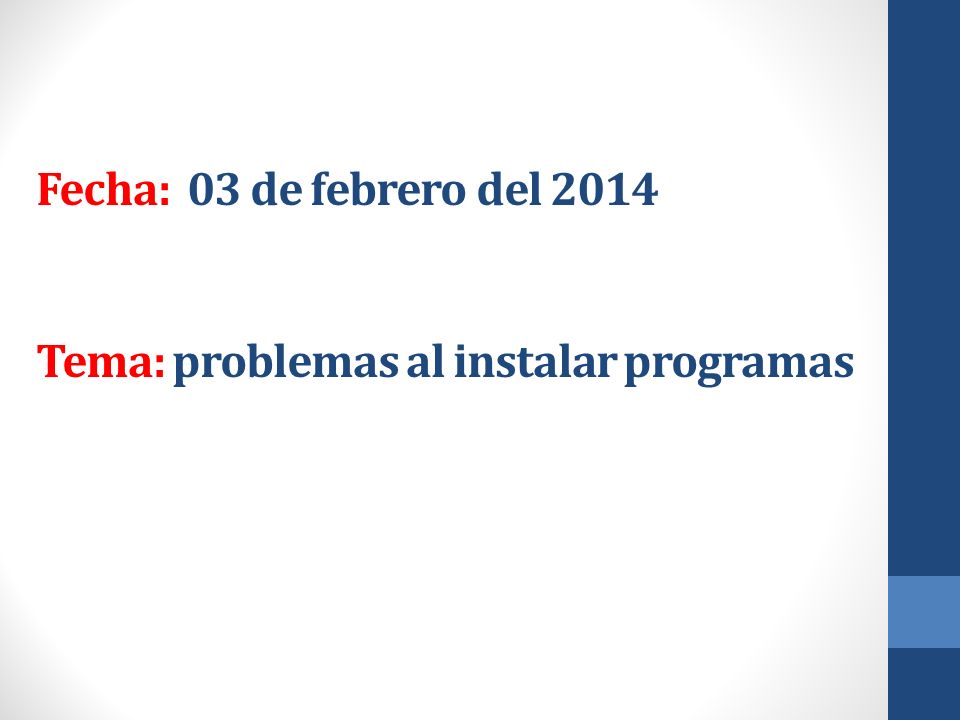 Fecha: 03 de febrero del 2014

Tema: problemas al instalar programas